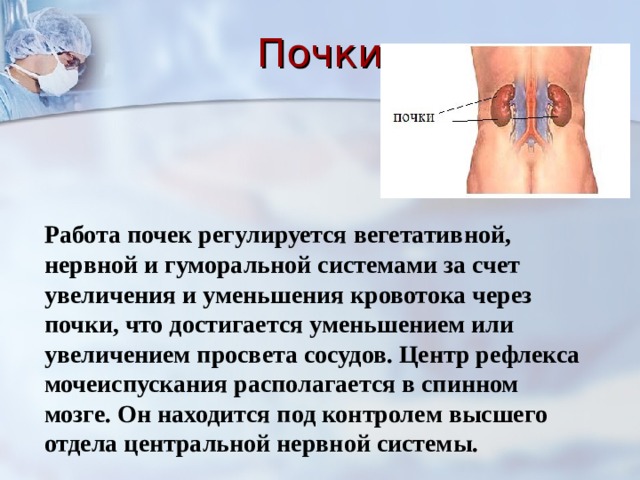 Почки

почки

Работа почек регулируется вегетативной, нервной и гуморальной системами за счет увеличения и уменьшения кровотока через почки, что достигается уменьшением или увеличением просвета сосудов. Центр рефлекса мочеиспускания располагается в спинном мозге. Он находится под контролем высшего отдела центральной нервной системы.